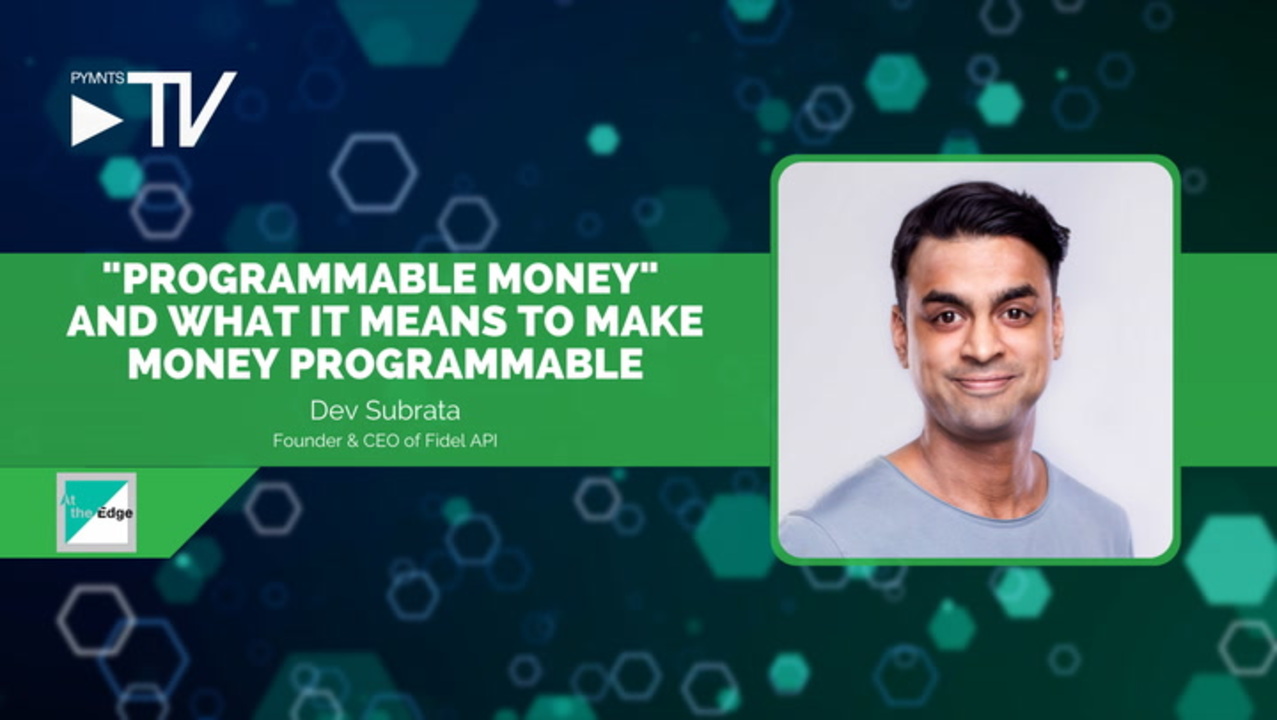 PYMNTS TV

"PROGRAMMABLE MONEY" AND WHAT IT MEANS TO MAKE MONEY PROGRAMMABLE

Dev Subrata

Founder & CEO of Fidel API

At the Edge